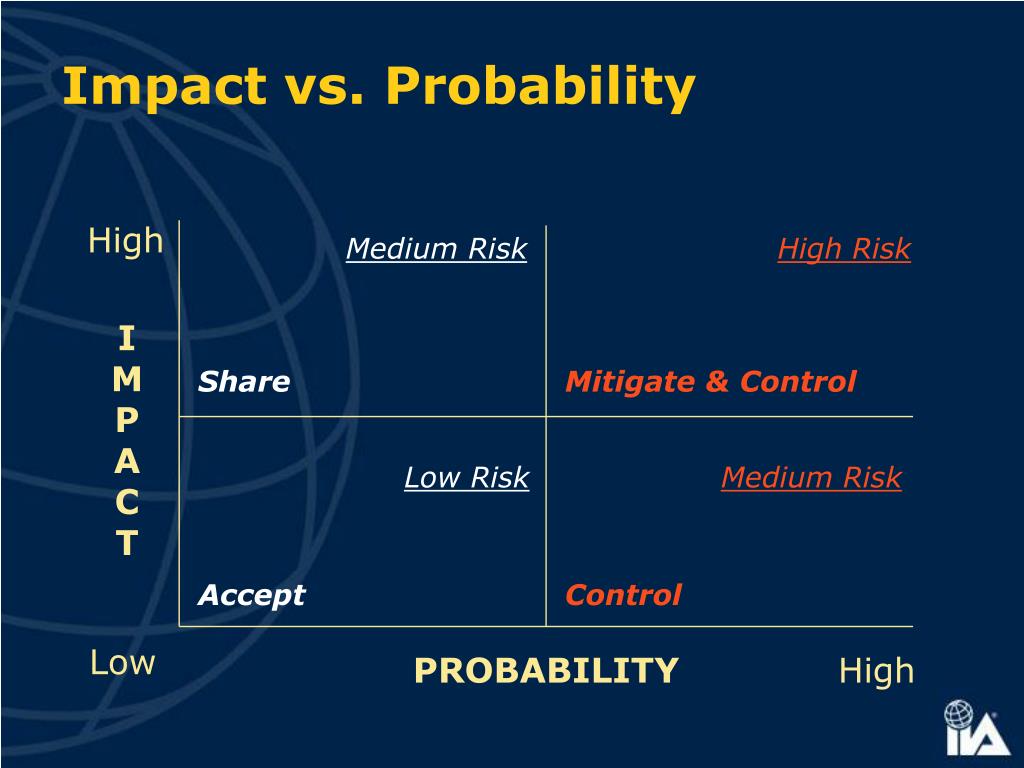 Impact vs. Probability

High

I
M
P
A
C
T

Low

Medium Risk

Share

High Risk

Mitigate & Control

Low Risk

Accept

Medium Risk

Control

PROBABILITY

High

IIA